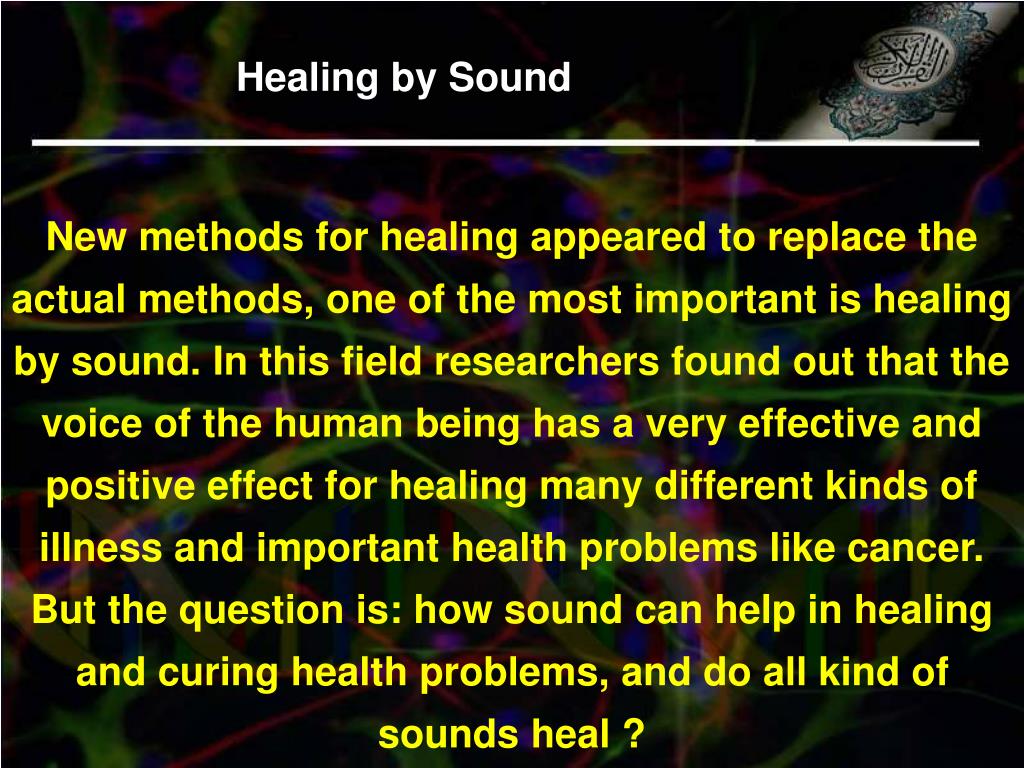 Healing by Sound

New methods for healing appeared to replace the actual methods, one of the most important is healing by sound. In this field researchers found out that the voice of the human being has a very effective and positive effect for healing many different kinds of illness and important health problems like cancer. But the question is: how sound can help in healing and curing health problems, and do all kind of sounds heal ?